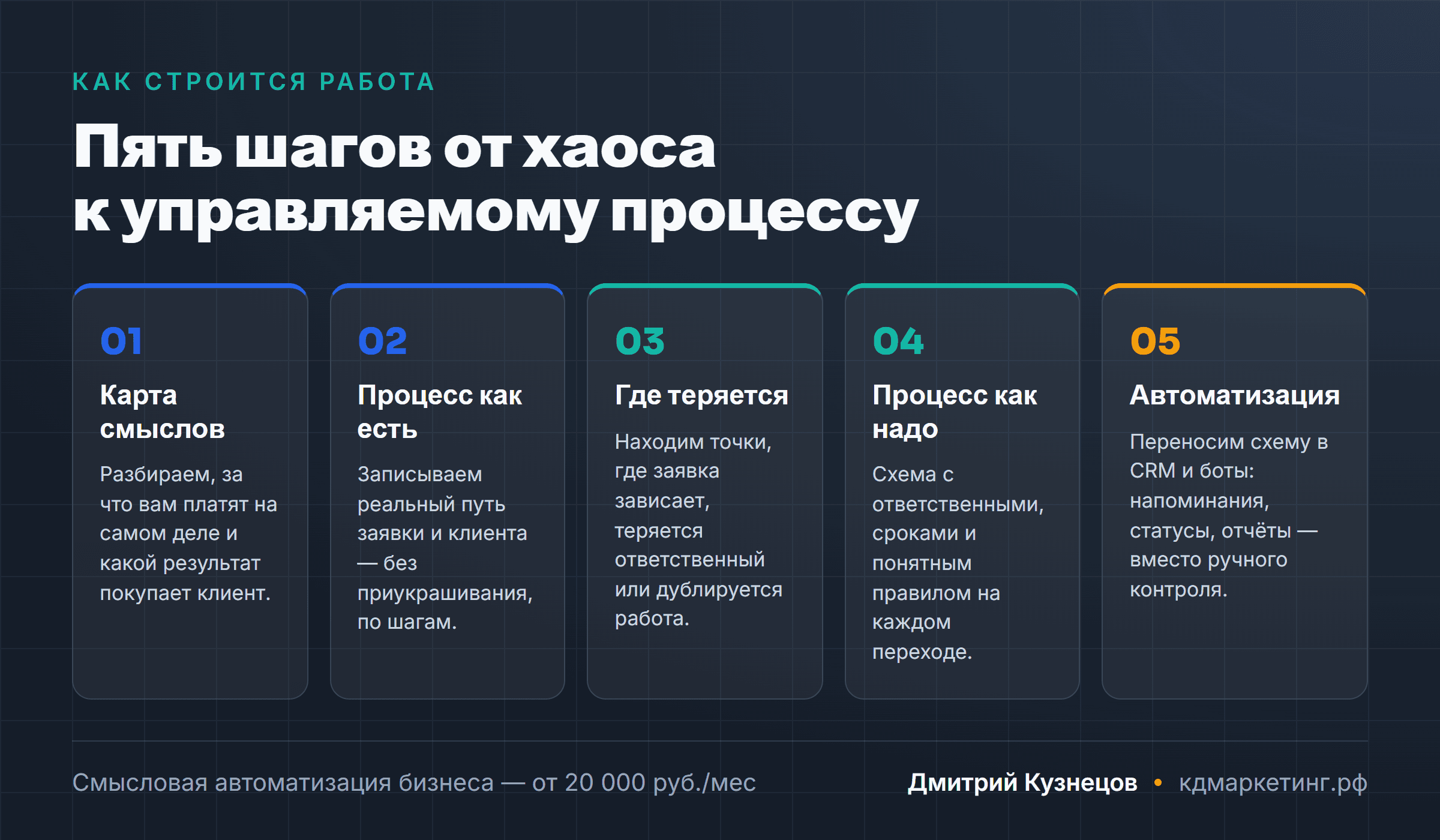 КАК СТРОИТСЯ РАБОТА

Пять шагов от хаоса к управляемому процессу

01

Карта смыслов

Разбираем, за что вам платят на самом деле и какой результат покупает клиент.

02

Процесс как есть

Записываем реальный путь заявки и клиента — без приукрашивания, по шагам.

03

Где теряется

Находим точки, где заявка зависает, теряется ответственный или дублируется работа.

04

Процесс как надо

Схема с ответственными, сроками и понятным правилом на каждом переходе.

05

Автоматизация

Переносим схему в CRM и боты: напоминания, статусы, отчёты — вместо ручного контроля.

Смысловая автоматизация бизнеса — от 20 000 руб./мес

Дмитрий Кузнецов • кдмаркетинг.рф